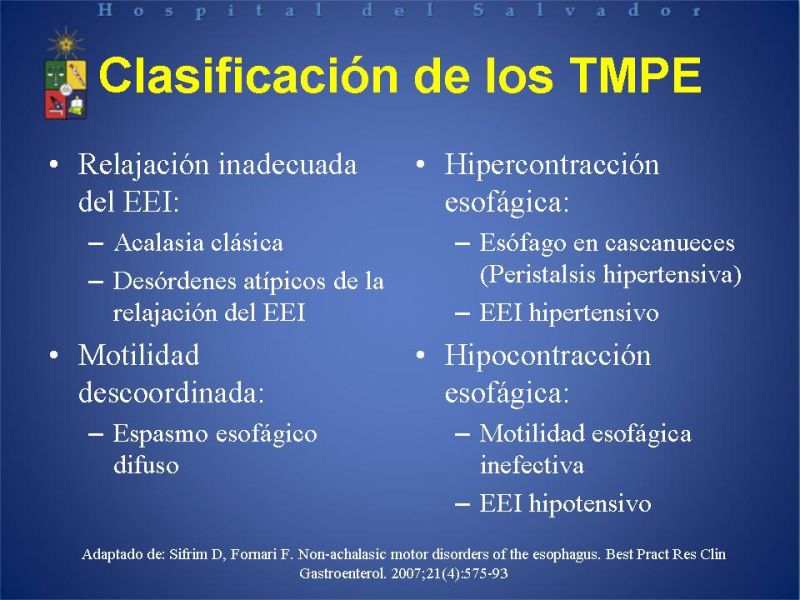 Hospital del Salvador

Clasificación de los TMPE

• Relajación inadecuada del EEI:
– Acalasia clásica
– Desórdenes atípicos de la relajación del EEI

• Motilidad descoordinada:
– Espasmo esofágico difuso

• Hipercontracción esofágica:
– Esófago en cascanueces (Peristalsis hipertensiva)
– EEI hipertensivo

• Hipocontracción esofágica:
– Motilidad esofágica inefectiva
– EEI hipotensivo

Adaptado de: Sifrim D, Fornari F. Non-achalasic motor disorders of the esophagus. Best Pract Res Clin Gastroenterol. 2007;21(4):575-93